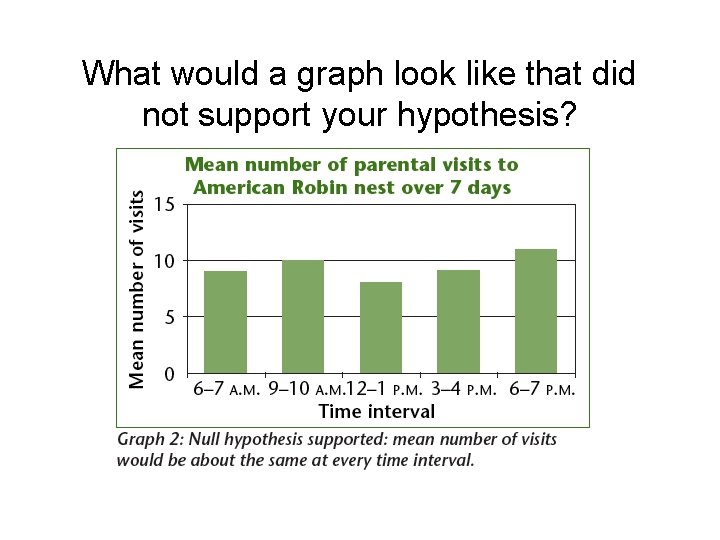 What would a graph look like that did not support your hypothesis?

Mean number of parental visits to American Robin nest over 7 days

Mean number of visits

15

10

5

0

6–7 A.M. 9–10 A.M. 12–1 P.M. 3–4 P.M. 6–7 P.M.

Time interval

Graph 2: Null hypothesis supported: mean number of visits would be about the same at every time interval.